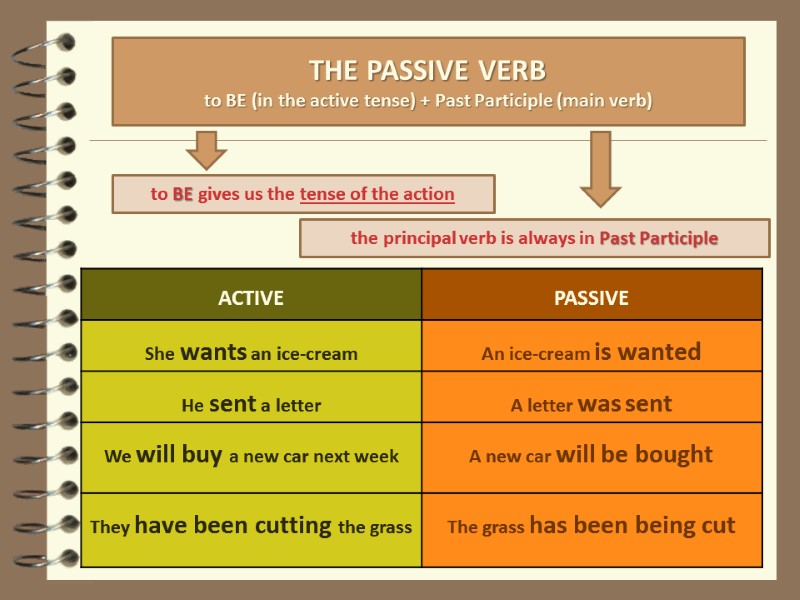 THE PASSIVE VERB
to BE (in the active tense) + Past Participle (main verb)

to BE gives us the tense of the action

the principal verb is always in Past Participle

| ACTIVE | PASSIVE |
|---|---|
| She wants an ice-cream | An ice-cream is wanted |
| He sent a letter | A letter was sent |
| We will buy a new car next week | A new car will be bought |
| They have been cutting the grass | The grass has been being cut |